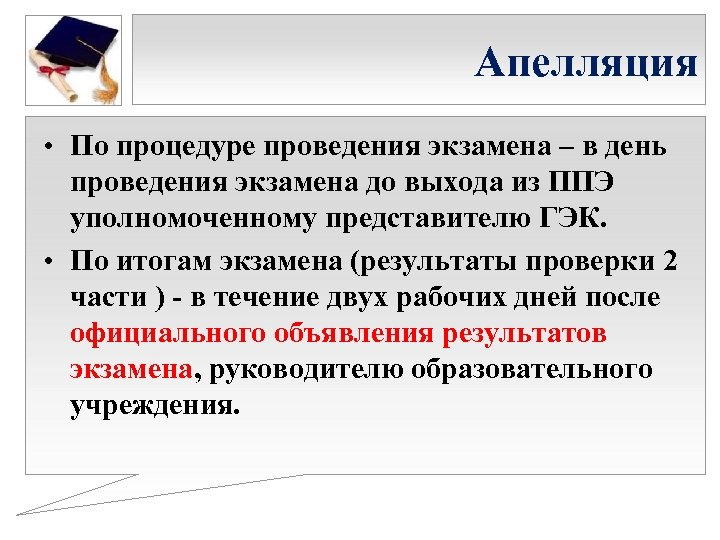 Апелляция

• По процедуре проведения экзамена – в день проведения экзамена до выхода из ППЭ уполномоченному представителю ГЭК.

• По итогам экзамена (результаты проверки 2 части ) - в течение двух рабочих дней после официального объявления результатов экзамена, руководителю образовательного учреждения.